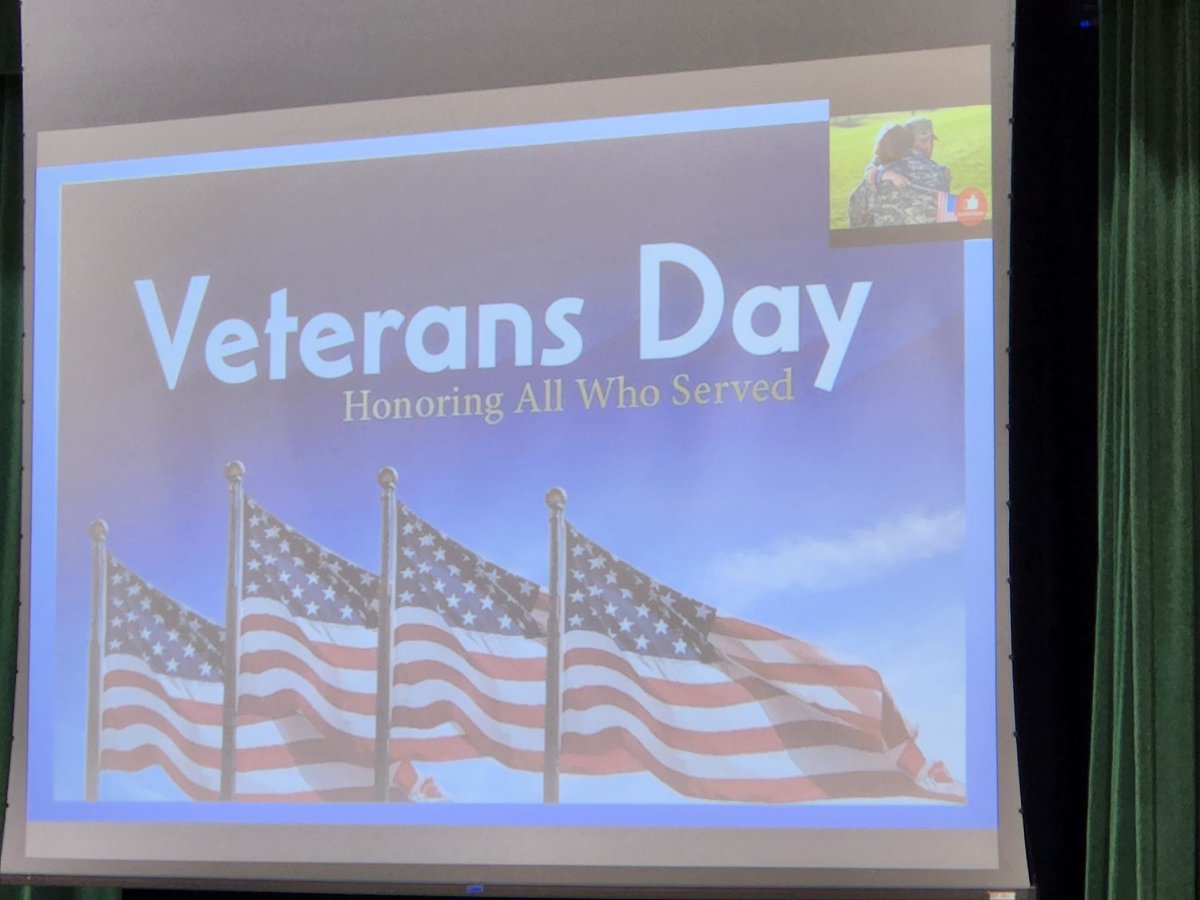 Veterans Day
Honoring All Who Served